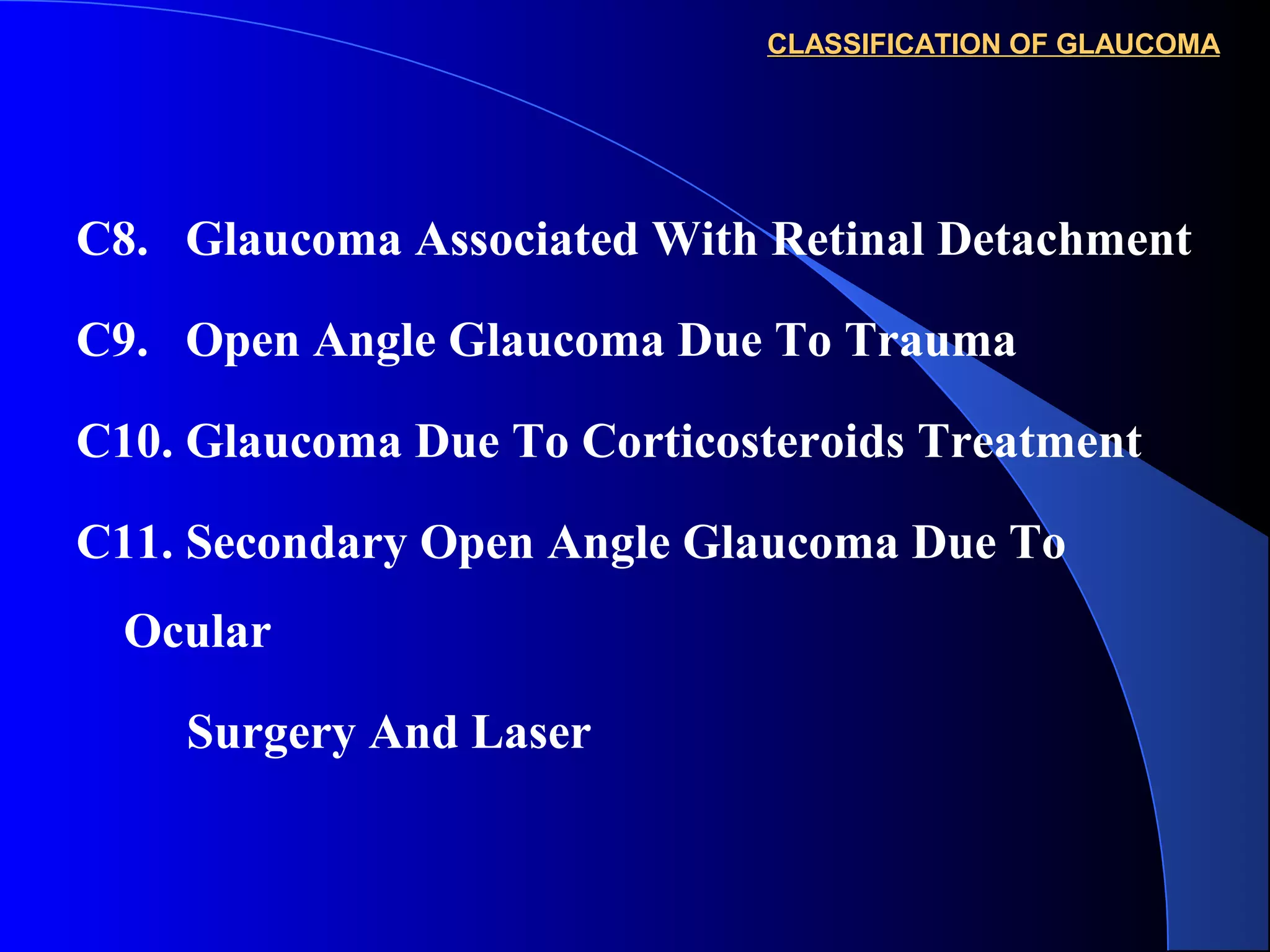 CLASSIFICATION OF GLAUCOMA

C8. Glaucoma Associated With Retinal Detachment

C9. Open Angle Glaucoma Due To Trauma

C10. Glaucoma Due To Corticosteroids Treatment

C11. Secondary Open Angle Glaucoma Due To Ocular

Surgery And Laser